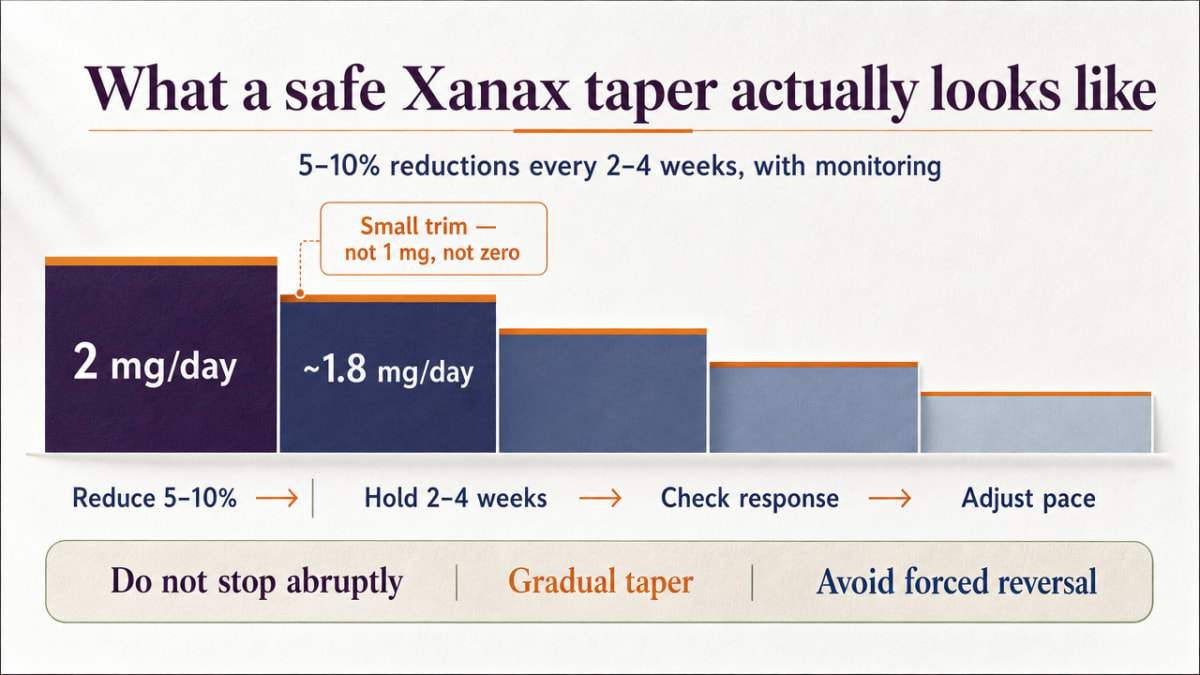 What a safe Xanax taper actually looks like

5–10% reductions every 2–4 weeks, with monitoring

Small trim — not 1 mg, not zero

2 mg/day

~1.8 mg/day

Reduce 5–10% → | Hold 2–4 weeks → Check response → Adjust pace

Do not stop abruptly | Gradual taper | Avoid forced reversal